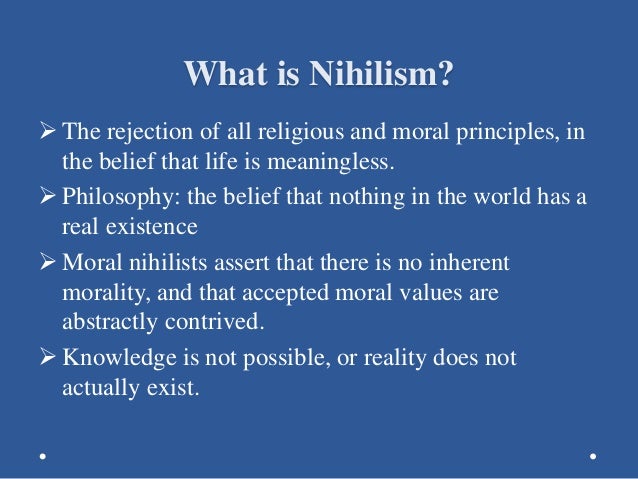 What is Nihilism?

➢ The rejection of all religious and moral principles, in the belief that life is meaningless.

➢ Philosophy: the belief that nothing in the world has a real existence

➢ Moral nihilists assert that there is no inherent morality, and that accepted moral values are abstractly contrived.

➢ Knowledge is not possible, or reality does not actually exist.